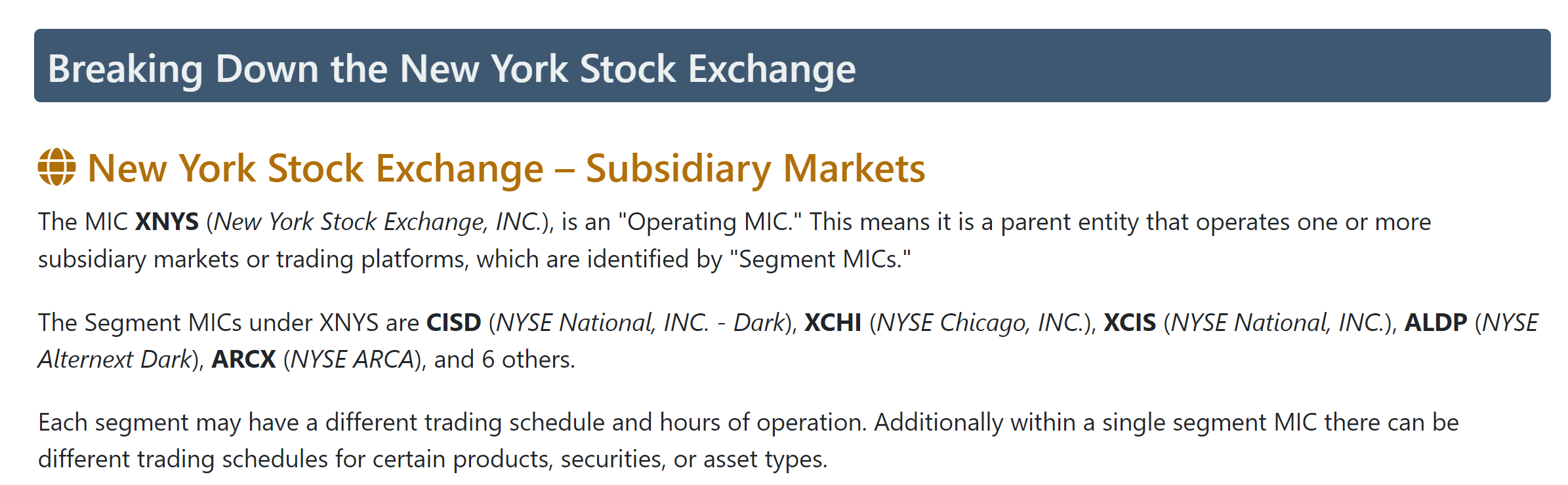 Breaking Down the New York Stock Exchange

New York Stock Exchange – Subsidiary Markets

The MIC XNYS (New York Stock Exchange, INC.), is an "Operating MIC." This means it is a parent entity that operates one or more subsidiary markets or trading platforms, which are identified by "Segment MICs."

The Segment MICs under XNYS are CISD (NYSE National, INC. - Dark), XCHI (NYSE Chicago, INC.), XCIS (NYSE National, INC.), ALDP (NYSE Alternext Dark), ARCX (NYSE ARCA), and 6 others.

Each segment may have a different trading schedule and hours of operation. Additionally within a single segment MIC there can be different trading schedules for certain products, securities, or asset types.